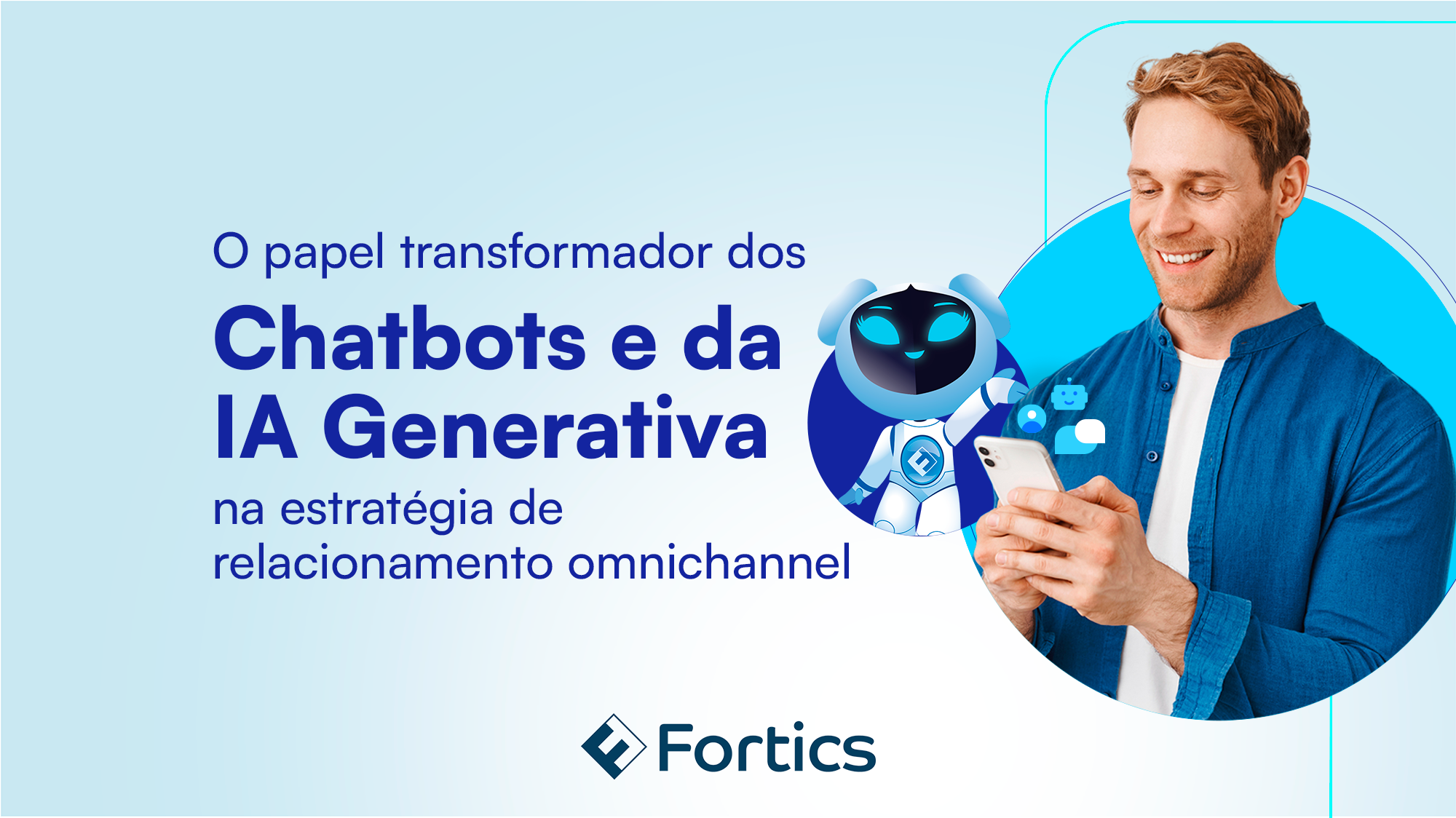 O papel transformador dos

Chatbots e da IA Generativa

na estratégia de relacionamento omnichannel

Fortics